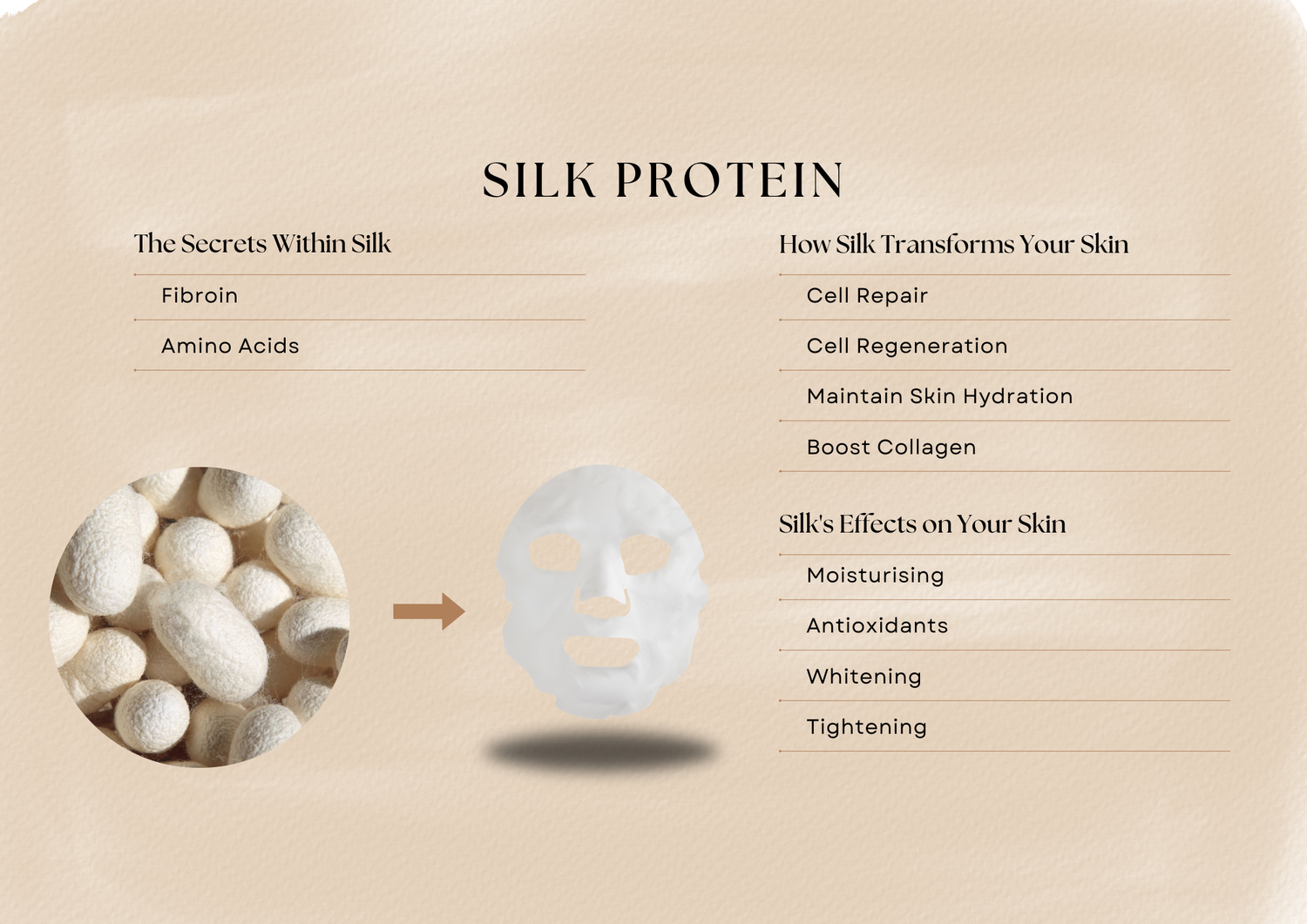 SILK PROTEIN

The Secrets Within Silk

Fibroin

Amino Acids

How Silk Transforms Your Skin

Cell Repair

Cell Regeneration

Maintain Skin Hydration

Boost Collagen

Silk's Effects on Your Skin

Moisturising

Antioxidants

Whitening

Tightening